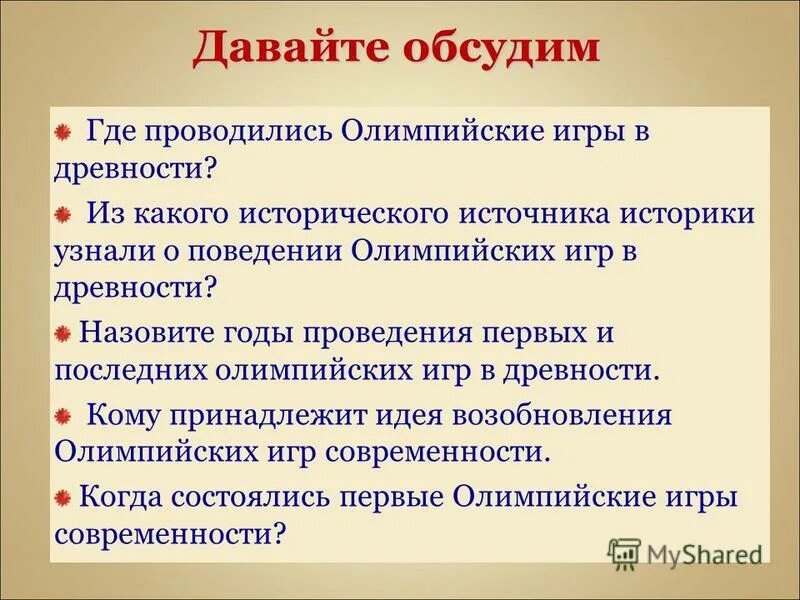 Давайте обсудим

Где проводились Олимпийские игры в древности?

Из какого исторического источника историки узнали о поведении Олимпийских игр в древности?

Назовите годы проведения первых и последних олимпийских игр в древности.

Кому принадлежит идея возобновления Олимпийских игр современности.

Когда состоялись первые Олимпийские игры современности?

MyShared